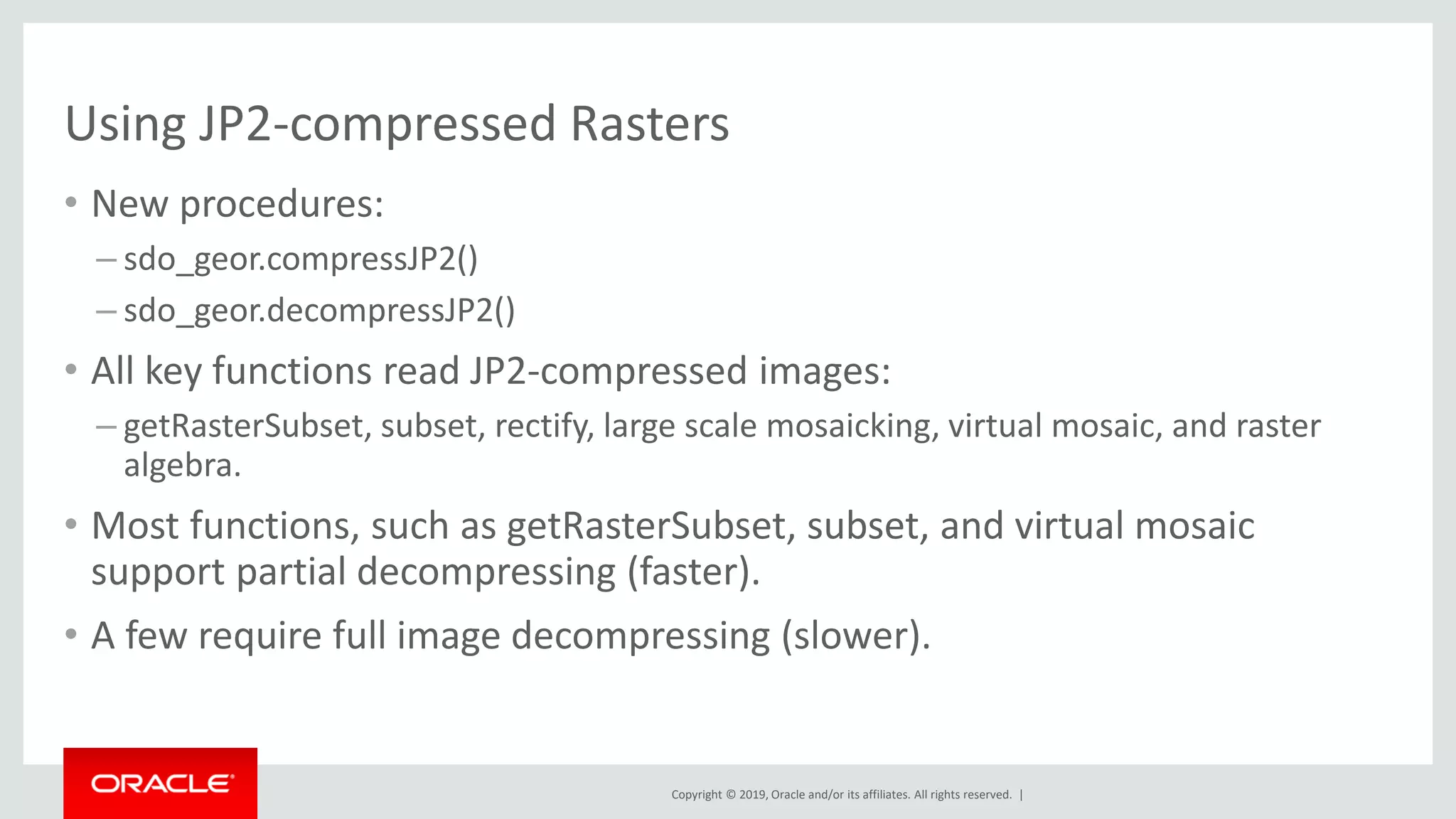 Using JP2-compressed Rasters

• New procedures:

– sdo_geor.compressJP2()

– sdo_geor.decompressJP2()

• All key functions read JP2-compressed images:

– getRasterSubset, subset, rectify, large scale mosaicking, virtual mosaic, and raster algebra.

• Most functions, such as getRasterSubset, subset, and virtual mosaic support partial decompressing (faster).

• A few require full image decompressing (slower).

ORACLE

Copyright © 2019, Oracle and/or its affiliates. All rights reserved. |